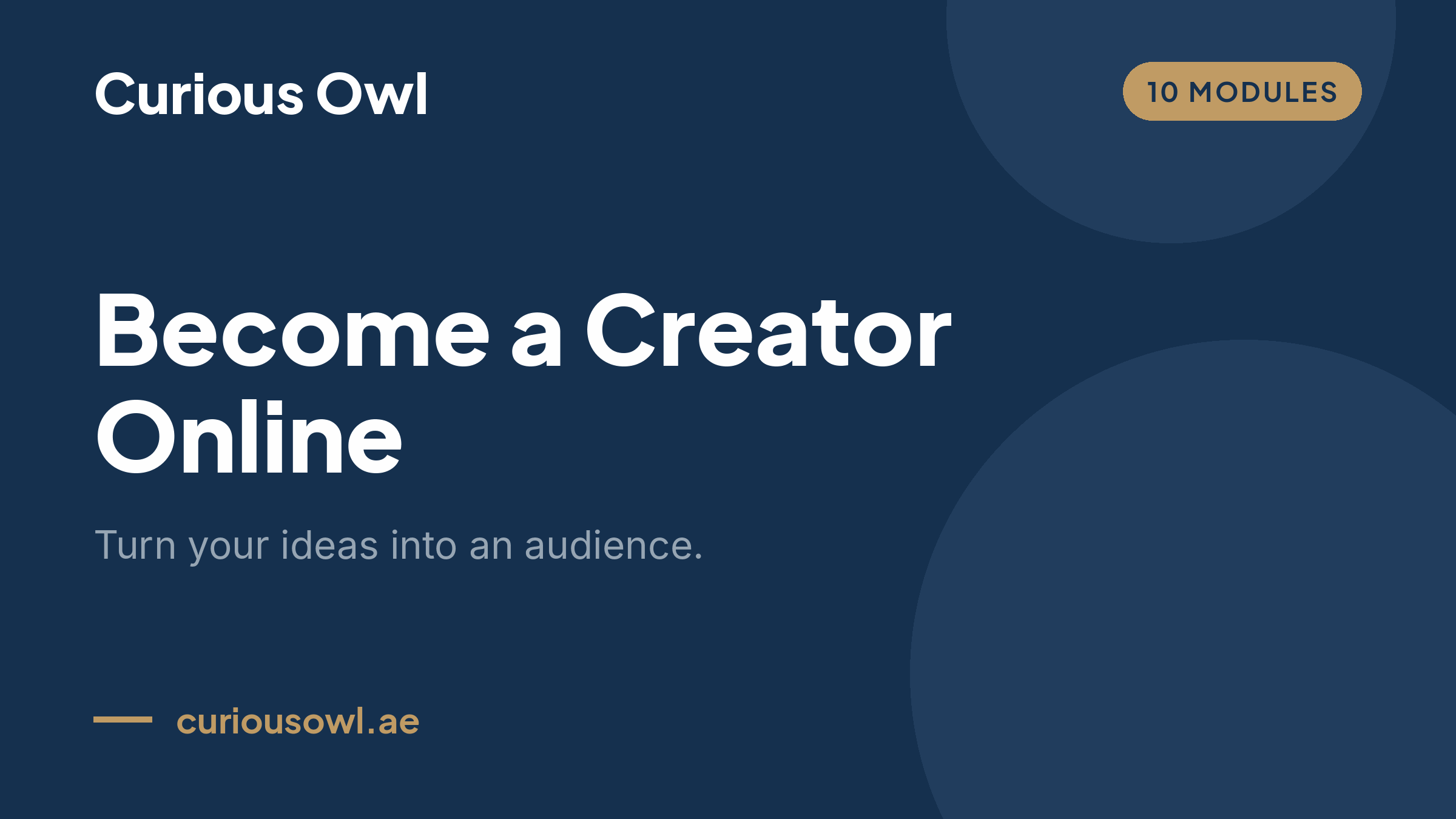 Curious Owl

10 MODULES

Become a Creator Online

Turn your ideas into an audience.

curiousowl.ae